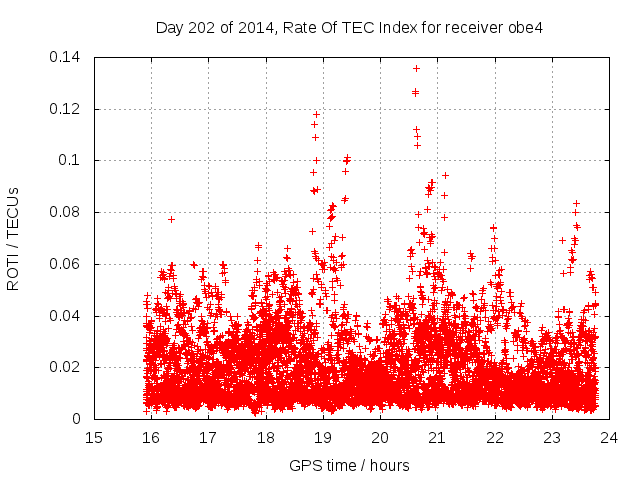 Day 202 of 2014, Rate Of TEC Index for receiver obe4

ROTI / TECUs

0.14
0.12
0.1
0.08
0.06
0.04
0.02
0

15 16 17 18 19 20 21 22 23 24

GPS time / hours